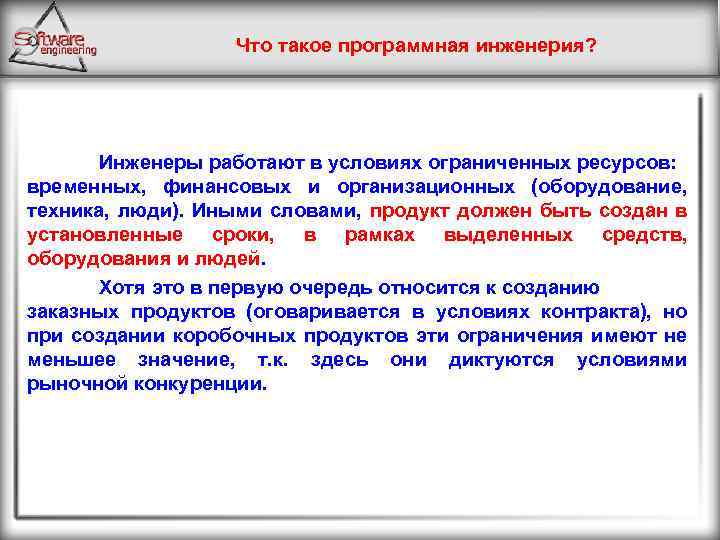 Software engineering

Что такое программная инженерия?

Инженеры работают в условиях ограниченных ресурсов: временных, финансовых и организационных (оборудование, техника, люди). Иными словами, продукт должен быть создан в установленные сроки, в рамках выделенных средств, оборудования и людей.

Хотя это в первую очередь относится к созданию заказных продуктов (оговаривается в условиях контракта), но при создании коробочных продуктов эти ограничения имеют не меньшее значение, т.к. здесь они диктуются условиями рыночной конкуренции.